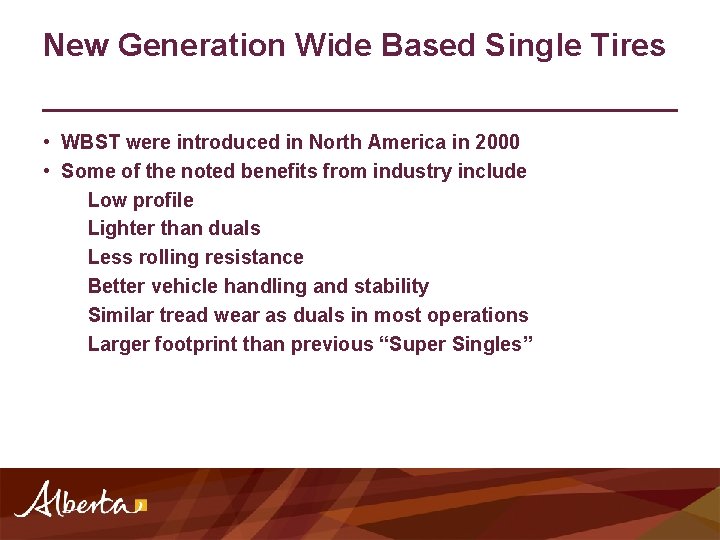 New Generation Wide Based Single Tires

• WBST were introduced in North America in 2000
• Some of the noted benefits from industry include

Low profile
Lighter than duals
Less rolling resistance
Better vehicle handling and stability
Similar tread wear as duals in most operations
Larger footprint than previous “Super Singles”

Alberta